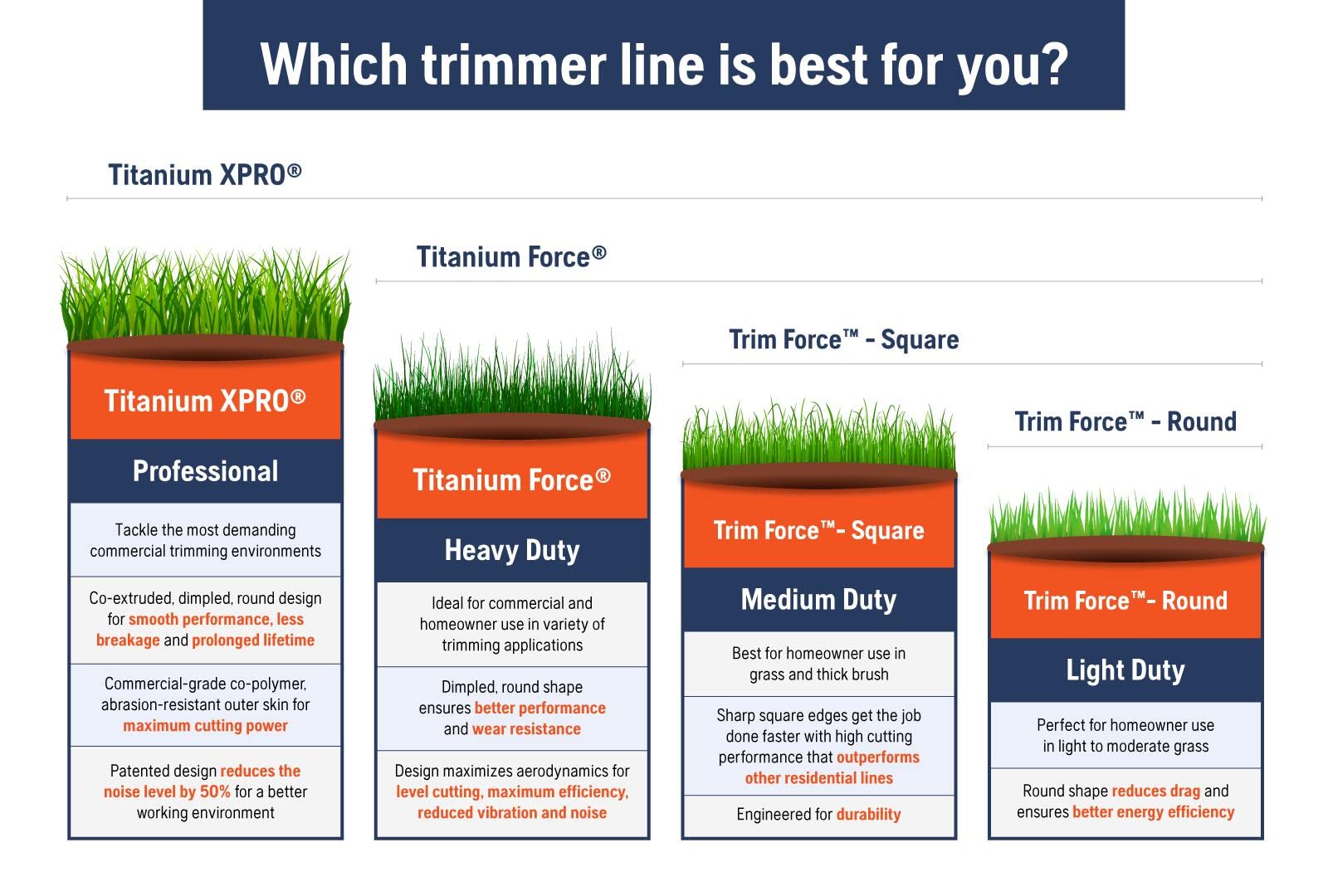 Which trimmer line is best for you?

Titanium XPRO®

Titanium Force®

Trim Force™ - Square

Trim Force™ - Round

Titanium XPRO®

Professional

Tackle the most demanding commercial trimming environments

Co-extruded, dimpled, round design for smooth performance, less breakage and prolonged lifetime

Commercial-grade co-polymer, abrasion-resistant outer skin for maximum cutting power

Patented design reduces the noise level by 50% for a better working environment

Titanium Force®

Heavy Duty

Ideal for commercial and homeowner use in variety of trimming applications

Dimpled, round shape ensures better performance and wear resistance

Design maximizes aerodynamics for level cutting, maximum efficiency, reduced vibration and noise

Trim Force™- Square

Medium Duty

Best for homeowner use in grass and thick brush

Sharp square edges get the job done faster with high cutting performance that outperforms other residential lines

Engineered for durability

Trim Force™- Round

Light Duty

Perfect for homeowner use in light to moderate grass

Round shape reduces drag and ensures better energy efficiency